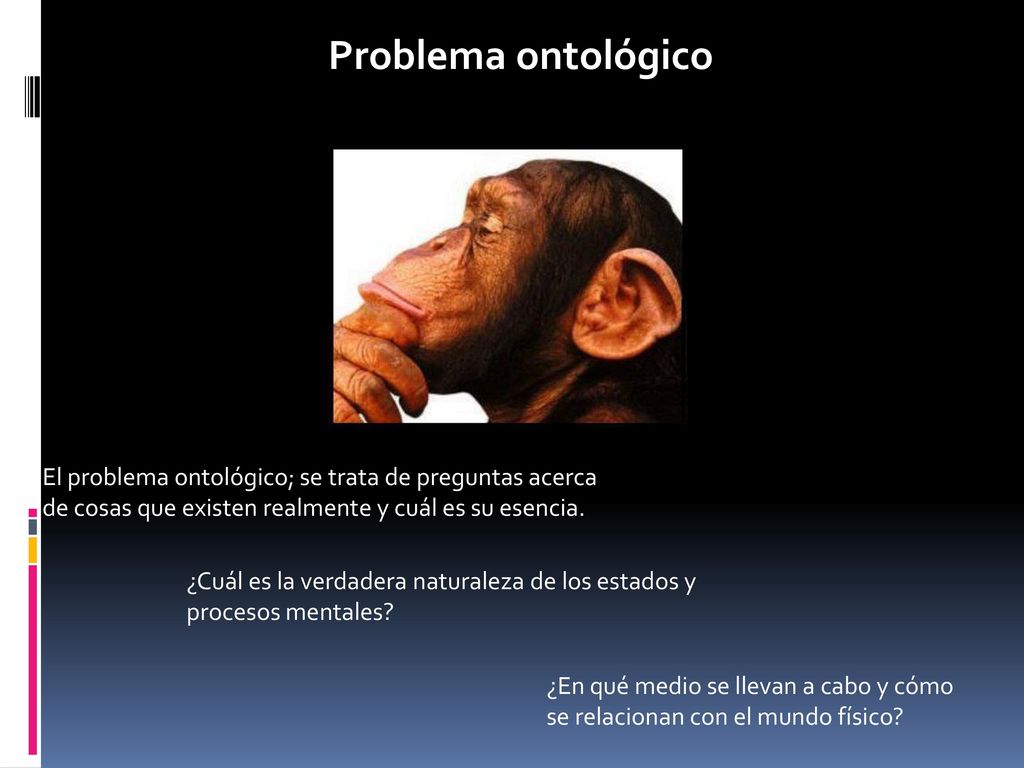 Problema ontológico

El problema ontológico; se trata de preguntas acerca de cosas que existen realmente y cuál es su esencia.

¿Cuál es la verdadera naturaleza de los estados y procesos mentales?

¿En qué medio se llevan a cabo y cómo se relacionan con el mundo físico?